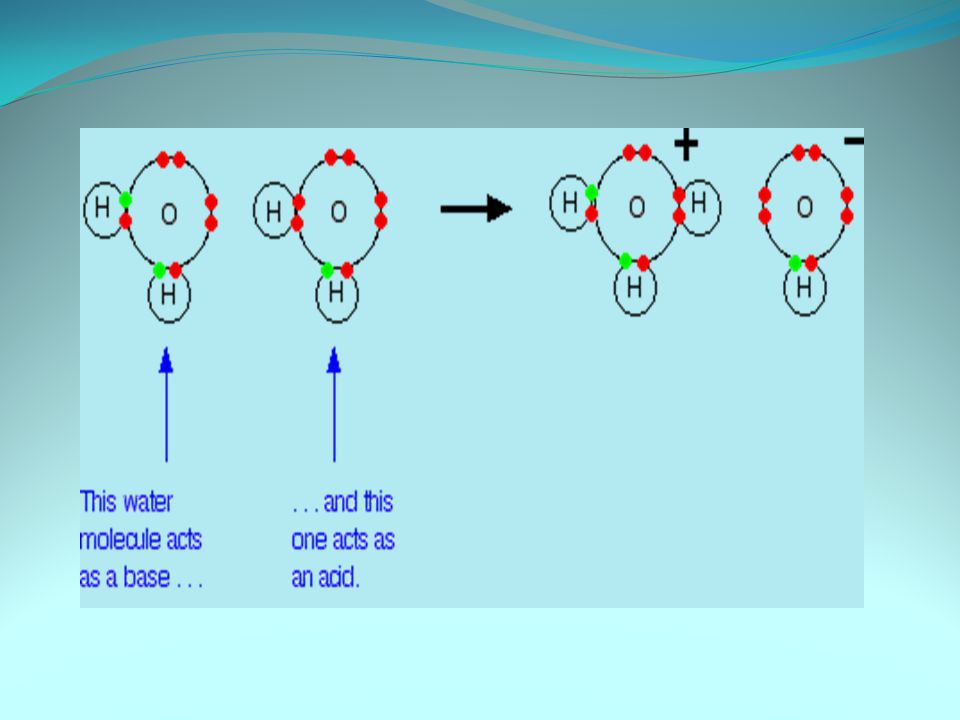 H O H H O H H O H H + O H −

This water molecule acts as a base . . .

. . . and this one acts as an acid.